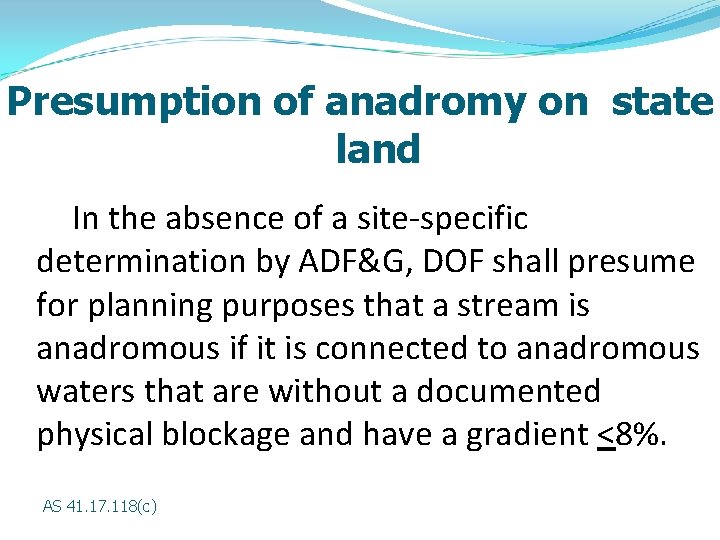 Presumption of anadromy on state land

In the absence of a site-specific determination by ADF&G, DOF shall presume for planning purposes that a stream is anadromous if it is connected to anadromous waters that are without a documented physical blockage and have a gradient $\leq$8%.

AS 41.17.118(c)